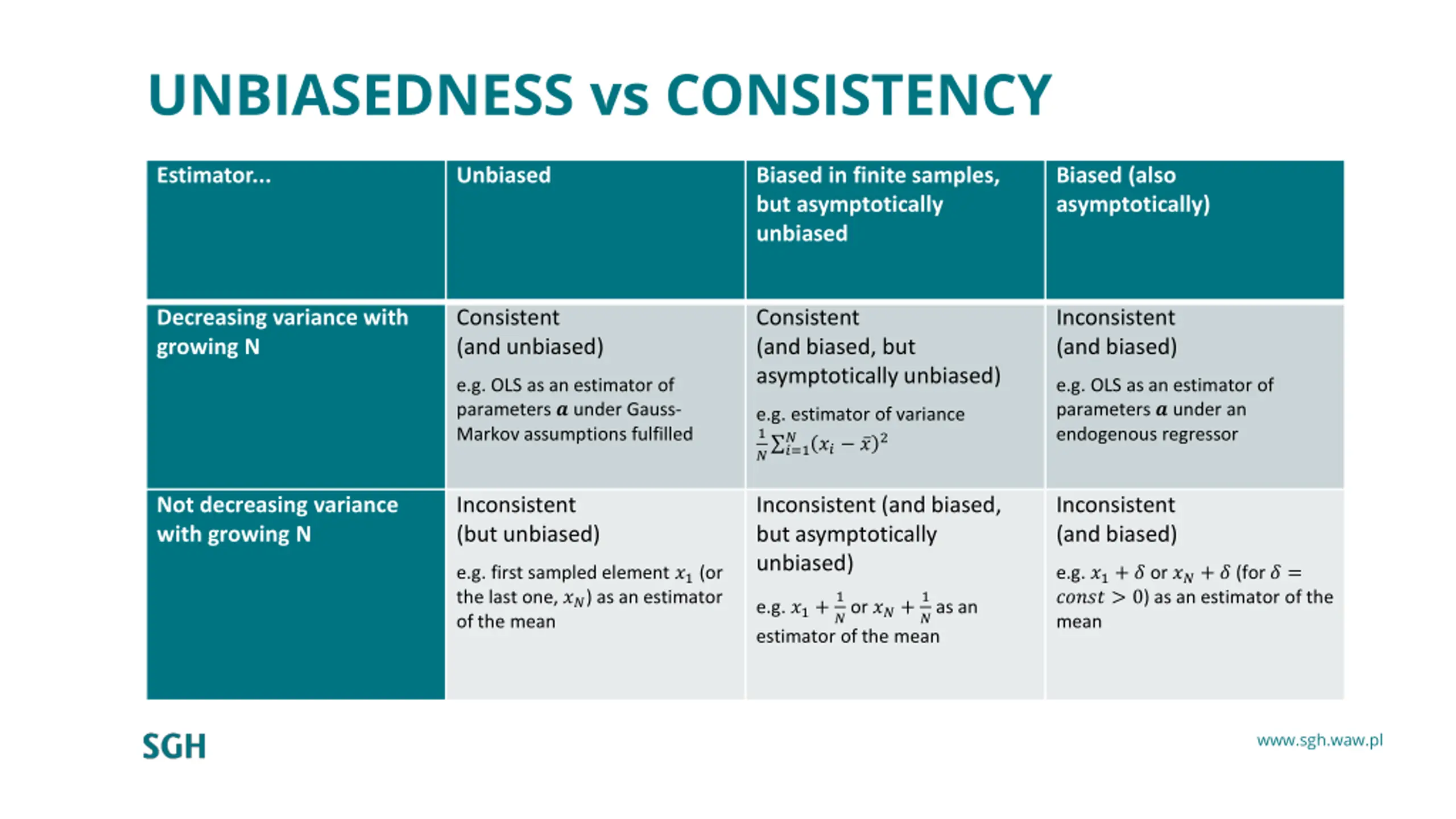 UNBIASEDNESS vs CONSISTENCY

| Estimator... | Unbiased | Biased in finite samples, but asymptotically unbiased | Biased (also asymptotically) |
|---|---|---|---|
| Decreasing variance with growing N | Consistent (and unbiased) e.g. OLS as an estimator of parameters $\boldsymbol{\alpha}$ under Gauss-Markov assumptions fulfilled | Consistent (and biased, but asymptotically unbiased) e.g. estimator of variance $\frac{1}{N}\sum_{i=1}^{N}(x_i - \bar{x})^2$ | Inconsistent (and biased) e.g. OLS as an estimator of parameters $\boldsymbol{\alpha}$ under an endogenous regressor |
| Not decreasing variance with growing N | Inconsistent (but unbiased) e.g. first sampled element $x_1$ (or the last one, $x_N$) as an estimator of the mean | Inconsistent (and biased, but asymptotically unbiased) e.g. $x_1 + \frac{1}{N}$ or $x_N + \frac{1}{N}$ as an estimator of the mean | Inconsistent (and biased) e.g. $x_1 + \delta$ or $x_N + \delta$ (for $\delta = const > 0$) as an estimator of the mean |

SGH

www.sgh.waw.pl